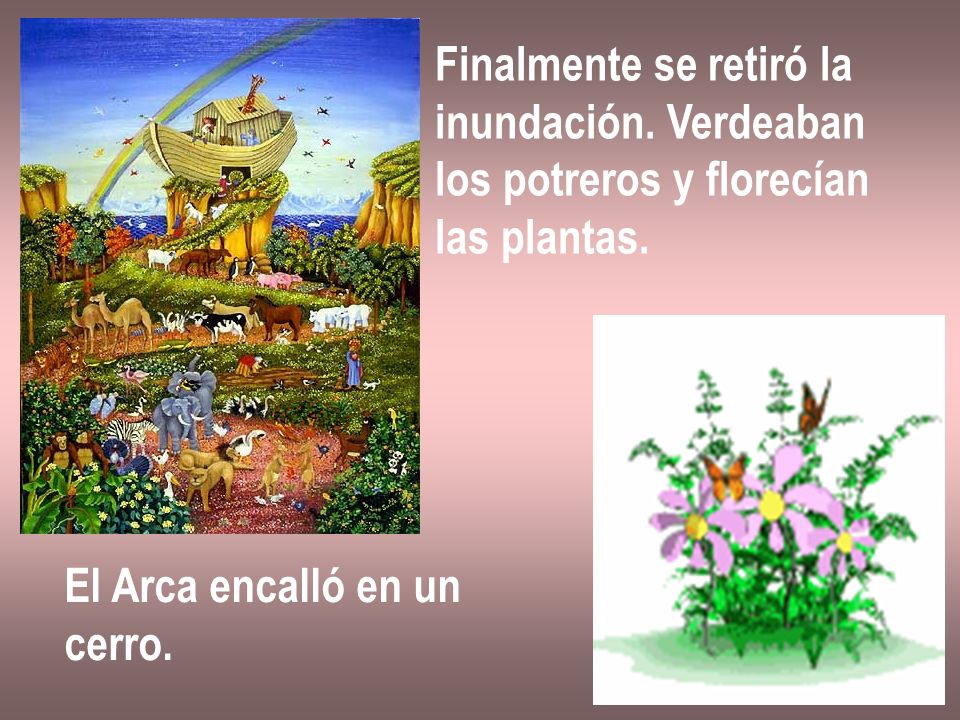 Finalmente se retiró la inundación. Verdeaban los potreros y florecían las plantas.

El Arca encalló en un cerro.